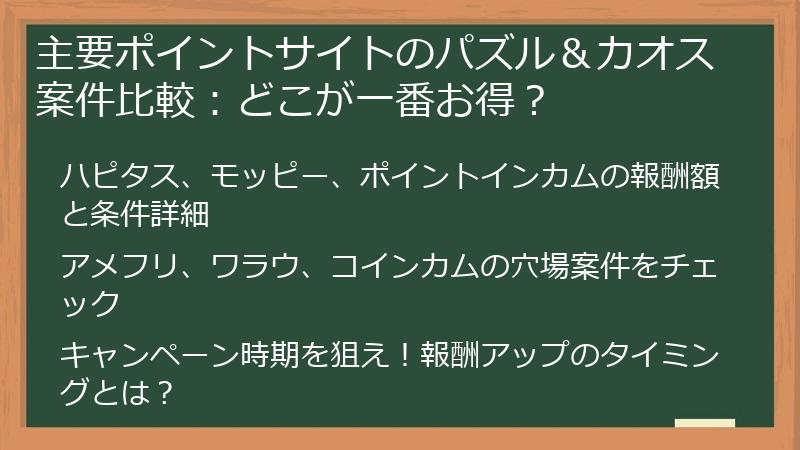 主要ポイントサイトのパズル＆カオス案件比較：どこが一番お得？

ハピタス、モッピー、ポイントインカムの報酬額と条件詳細

アメフリ、ワラウ、コインカムの穴場案件をチェック

キャンペーン時期を狙え！報酬アップのタイミングとは？